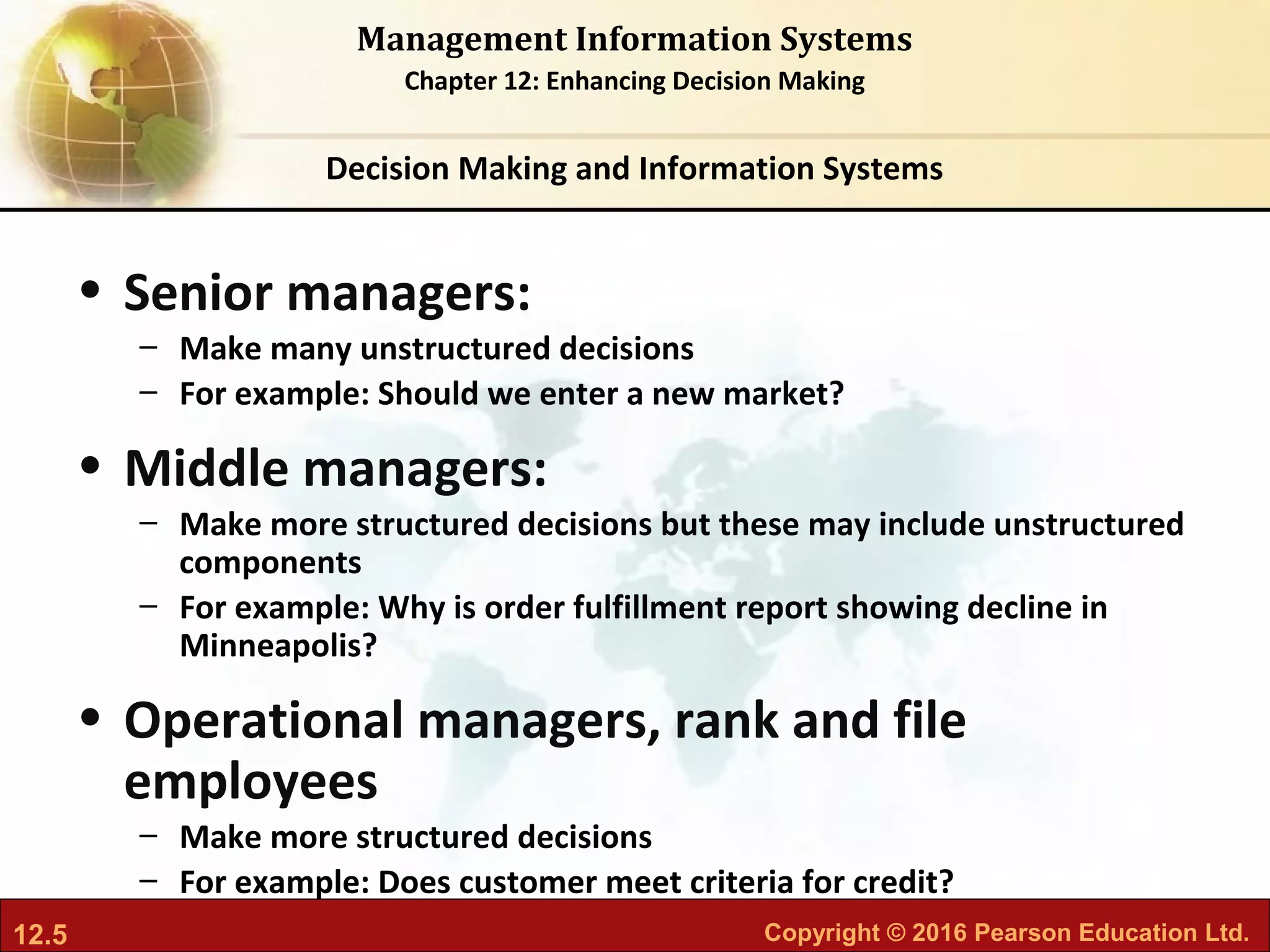 Management Information Systems
Chapter 12: Enhancing Decision Making

Decision Making and Information Systems

• Senior managers:
– Make many unstructured decisions
– For example: Should we enter a new market?

• Middle managers:
– Make more structured decisions but these may include unstructured components
– For example: Why is order fulfillment report showing decline in Minneapolis?

• Operational managers, rank and file employees
– Make more structured decisions
– For example: Does customer meet criteria for credit?

12.5

Copyright © 2016 Pearson Education Ltd.